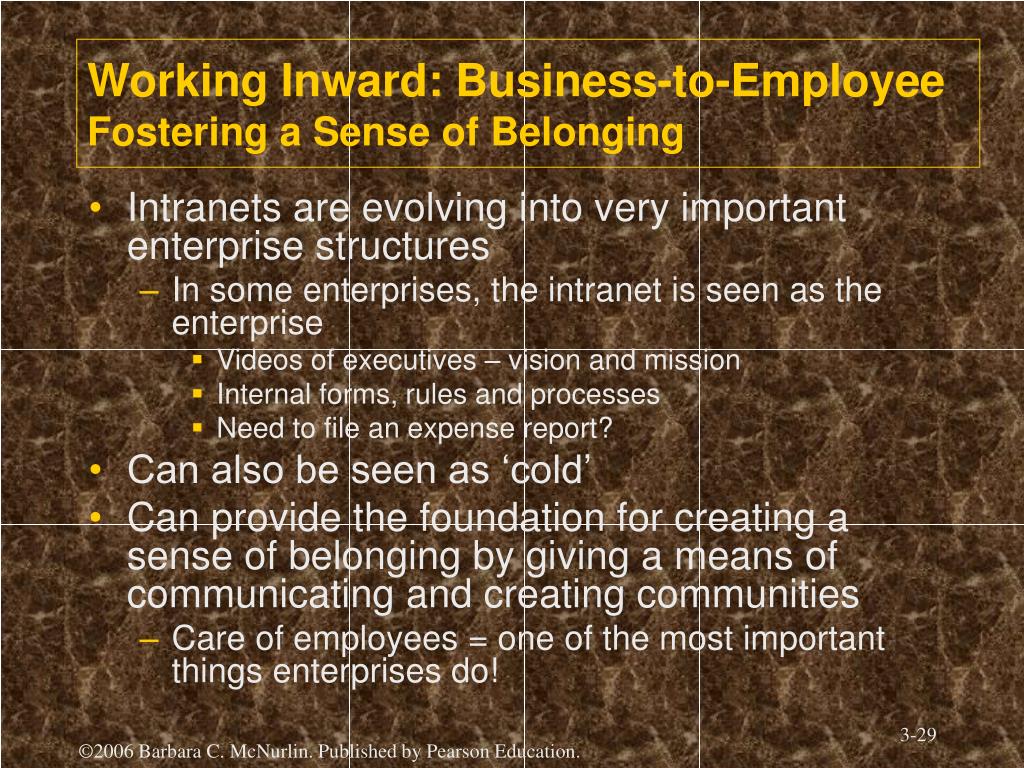 Working Inward: Business-to-Employee
Fostering a Sense of Belonging

• Intranets are evolving into very important enterprise structures
– In some enterprises, the intranet is seen as the enterprise
▪ Videos of executives – vision and mission
▪ Internal forms, rules and processes
▪ Need to file an expense report?
• Can also be seen as ‘cold’
• Can provide the foundation for creating a sense of belonging by giving a means of communicating and creating communities
– Care of employees = one of the most important things enterprises do!

3-29

©2006 Barbara C. McNurlin. Published by Pearson Education.